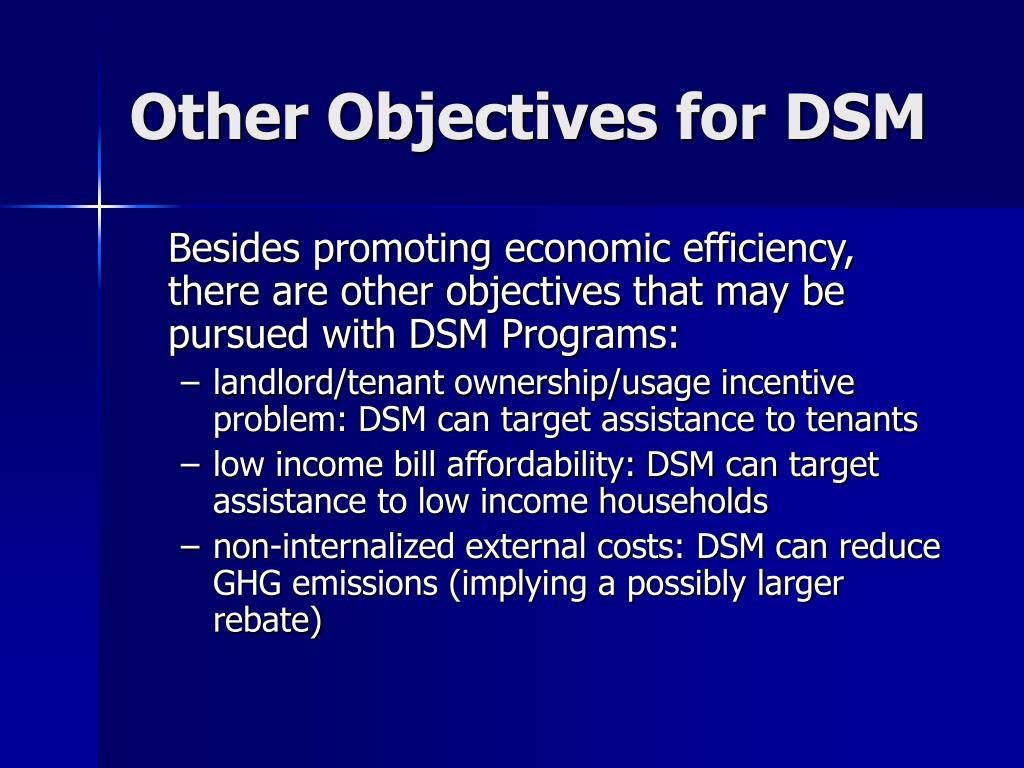 Other Objectives for DSM

Besides promoting economic efficiency, there are other objectives that may be pursued with DSM Programs:

– landlord/tenant ownership/usage incentive problem: DSM can target assistance to tenants
– low income bill affordability: DSM can target assistance to low income households
– non-internalized external costs: DSM can reduce GHG emissions (implying a possibly larger rebate)